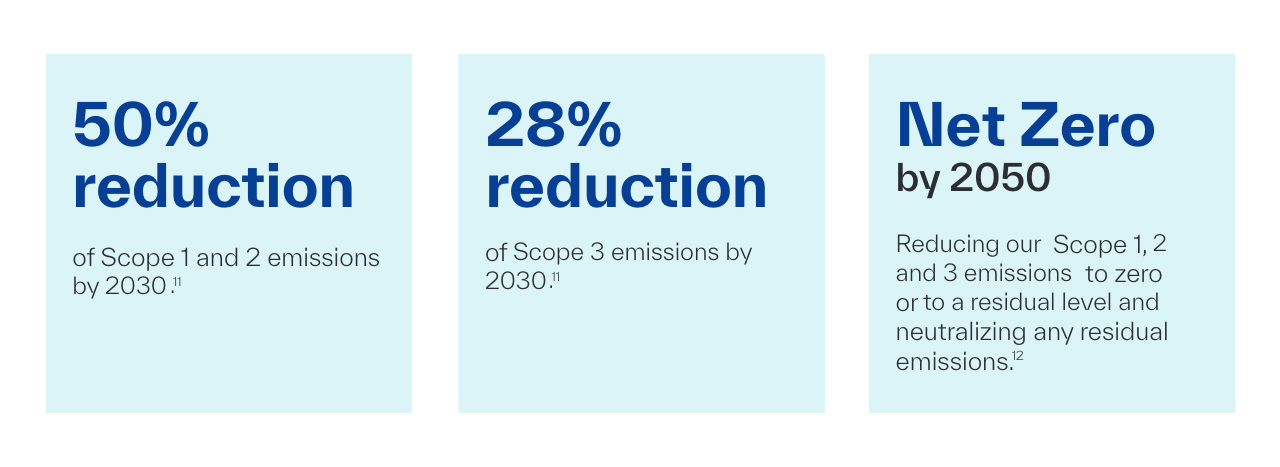 50% reduction

of Scope 1 and 2 emissions by 2030.$^{11}$

28% reduction

of Scope 3 emissions by 2030.$^{11}$

Net Zero by 2050

Reducing our Scope 1, 2 and 3 emissions to zero or to a residual level and neutralizing any residual emissions.$^{12}$